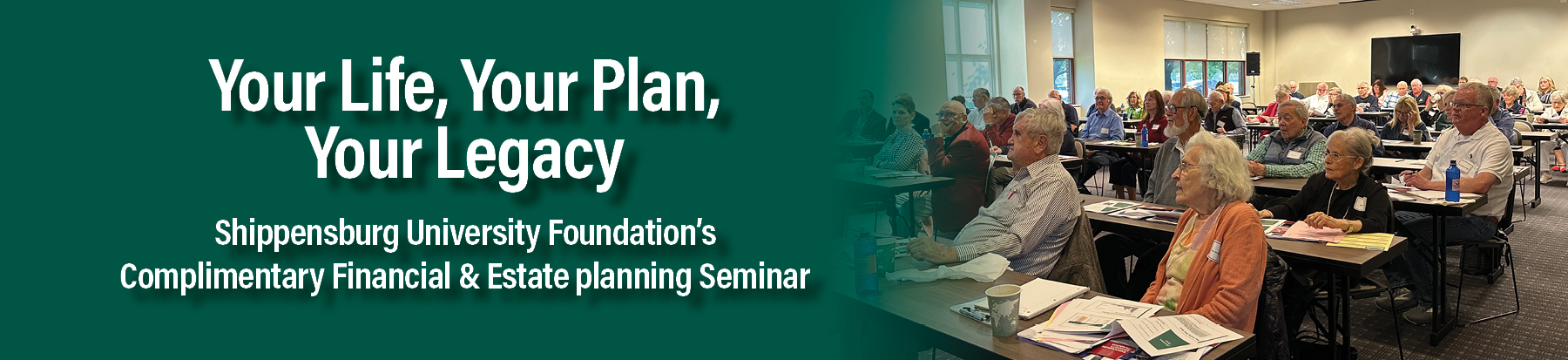 Your Life, Your Plan, Your Legacy

Shippensburg University Foundation's Complimentary Financial & Estate planning Seminar